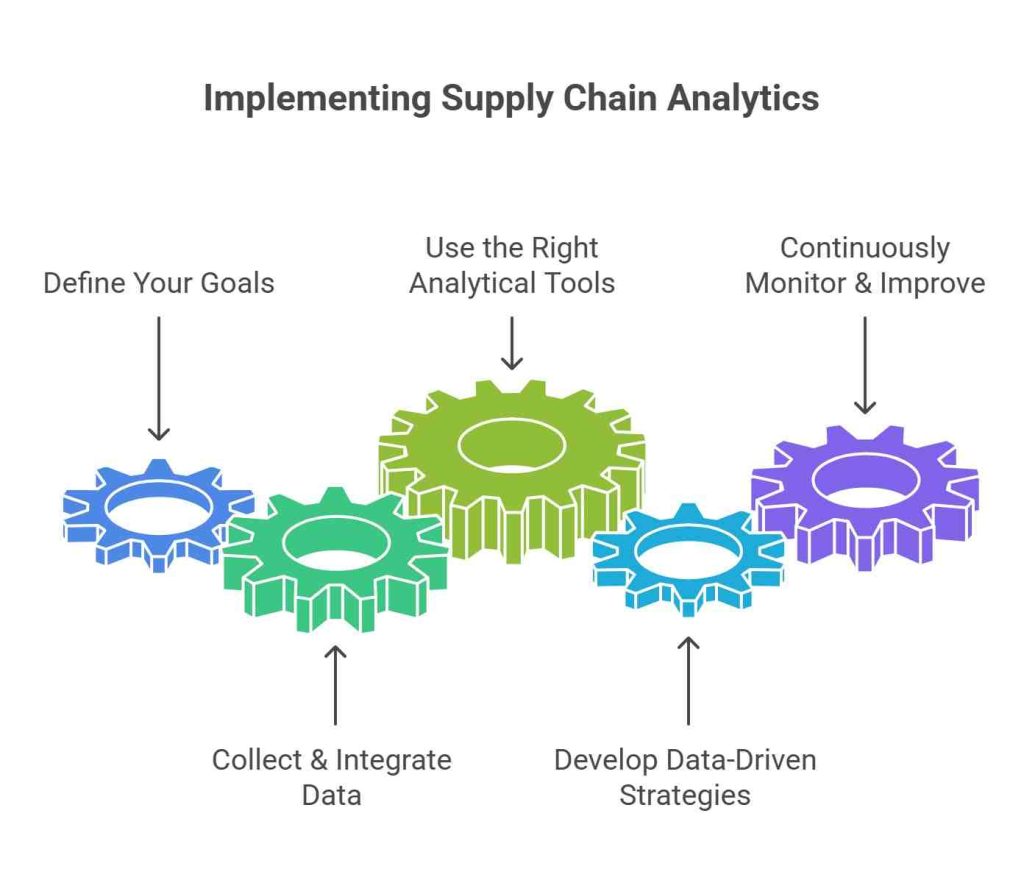 Implementing Supply Chain Analytics

Define Your Goals

Use the Right Analytical Tools

Continuously Monitor & Improve

Collect & Integrate Data

Develop Data-Driven Strategies